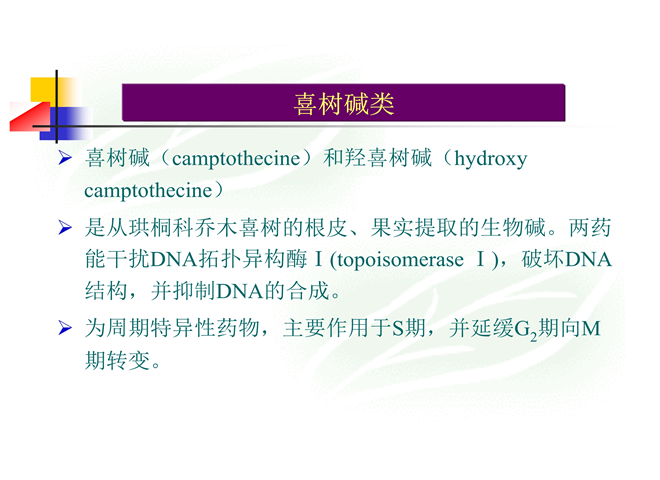 喜树碱类

➢ 喜树碱（camptothecine）和羟喜树碱（hydroxy camptothecine）

➢ 是从珙桐科乔木喜树的根皮、果实提取的生物碱。两药能干扰DNA拓扑异构酶Ⅰ(topoisomerase Ⅰ)，破坏DNA结构，并抑制DNA的合成。

➢ 为周期特异性药物，主要作用于S期，并延缓$G_2$期向M期转变。